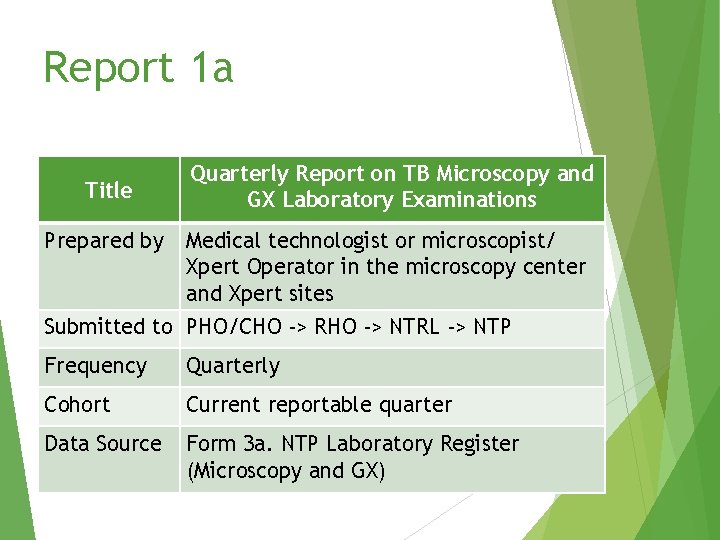 Report 1a

| Title | Quarterly Report on TB Microscopy and GX Laboratory Examinations |
|---|---|
| Prepared by | Medical technologist or microscopist/ Xpert Operator in the microscopy center and Xpert sites |
| Submitted to | PHO/CHO -> RHO -> NTRL -> NTP |
| Frequency | Quarterly |
| Cohort | Current reportable quarter |
| Data Source | Form 3a. NTP Laboratory Register (Microscopy and GX) |